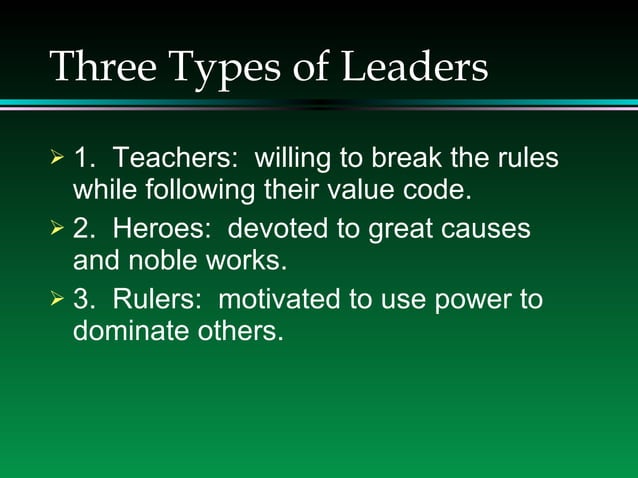 Three Types of Leaders

➢ 1. Teachers: willing to break the rules while following their value code.

➢ 2. Heroes: devoted to great causes and noble works.

➢ 3. Rulers: motivated to use power to dominate others.